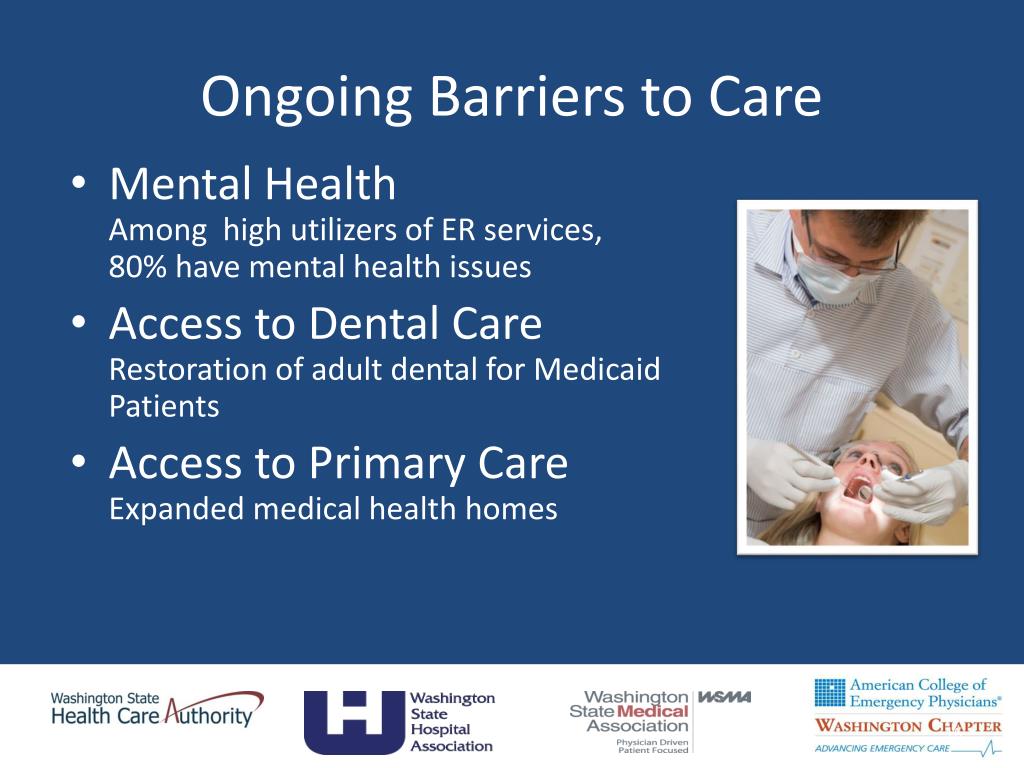 Ongoing Barriers to Care

• Mental Health
Among high utilizers of ER services, 80% have mental health issues

• Access to Dental Care
Restoration of adult dental for Medicaid Patients

• Access to Primary Care
Expanded medical health homes

Washington State
Health Care Authority

Washington State Hospital Association

Washington State Medical Association
WSMA
Physician Driven
Patient Focused

American College of Emergency Physicians®
WASHINGTON CHAPTER
ADVANCING EMERGENCY CARE